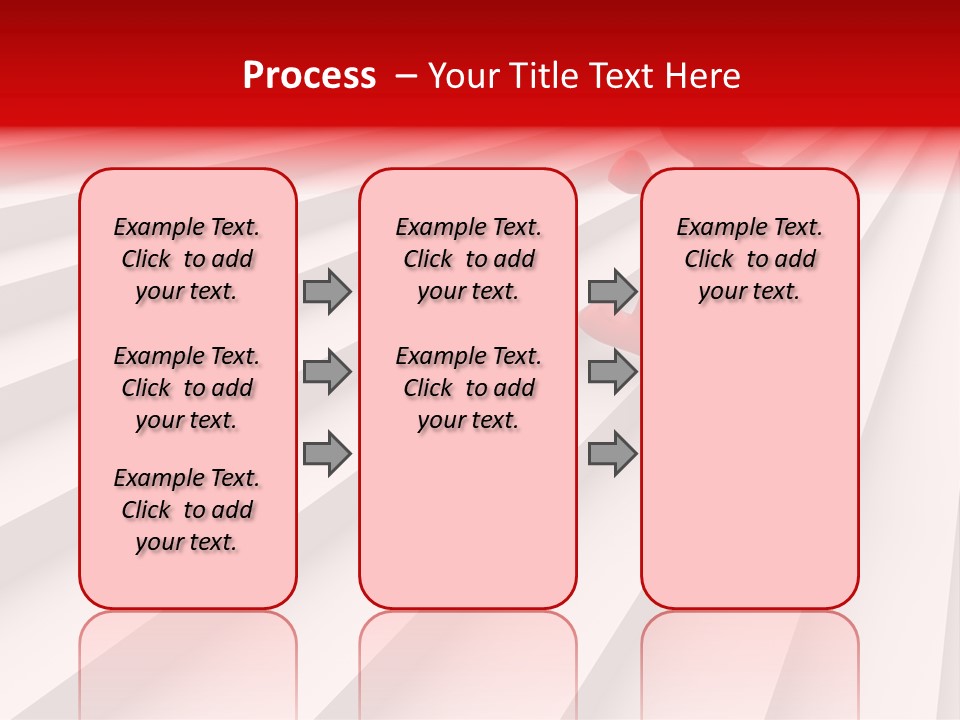 Process – Your Title Text Here

Example Text. Click to add your text.

Example Text. Click to add your text.

Example Text. Click to add your text.

Example Text. Click to add your text.

Example Text. Click to add your text.

Example Text. Click to add your text.